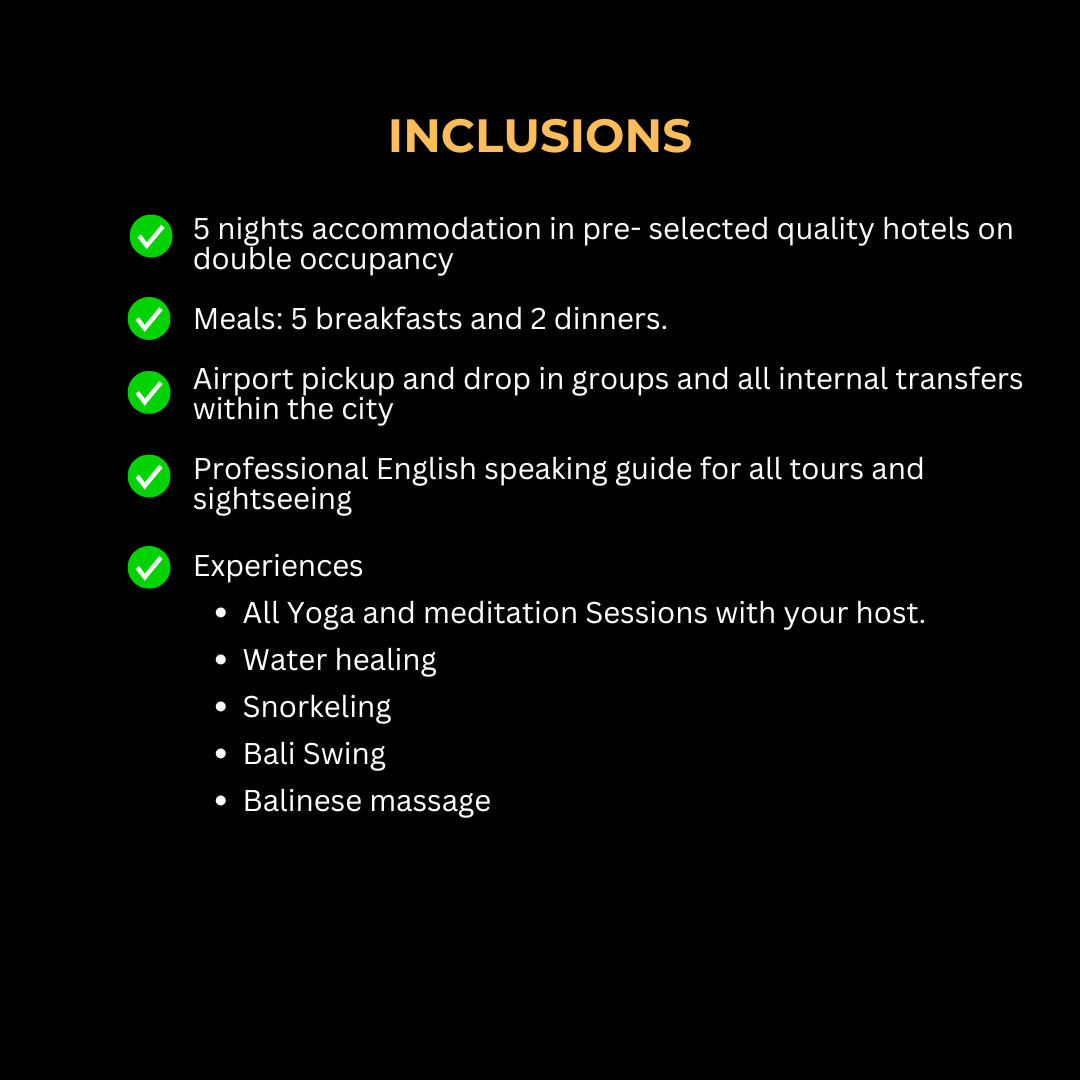 INCLUSIONS

5 nights accommodation in pre- selected quality hotels on double occupancy

Meals: 5 breakfasts and 2 dinners.

Airport pickup and drop in groups and all internal transfers within the city

Professional English speaking guide for all tours and sightseeing

Experiences
- All Yoga and meditation Sessions with your host.
- Water healing
- Snorkeling
- Bali Swing
- Balinese massage